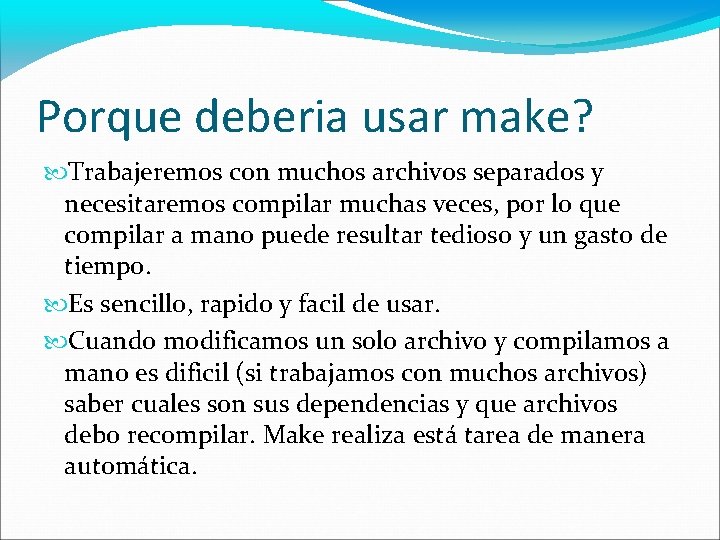 Porque deberia usar make?

Trabajeremos con muchos archivos separados y necesitaremos compilar muchas veces, por lo que compilar a mano puede resultar tedioso y un gasto de tiempo.

Es sencillo, rapido y facil de usar.

Cuando modificamos un solo archivo y compilamos a mano es dificil (si trabajamos con muchos archivos) saber cuales son sus dependencias y que archivos debo recompilar. Make realiza está tarea de manera automática.